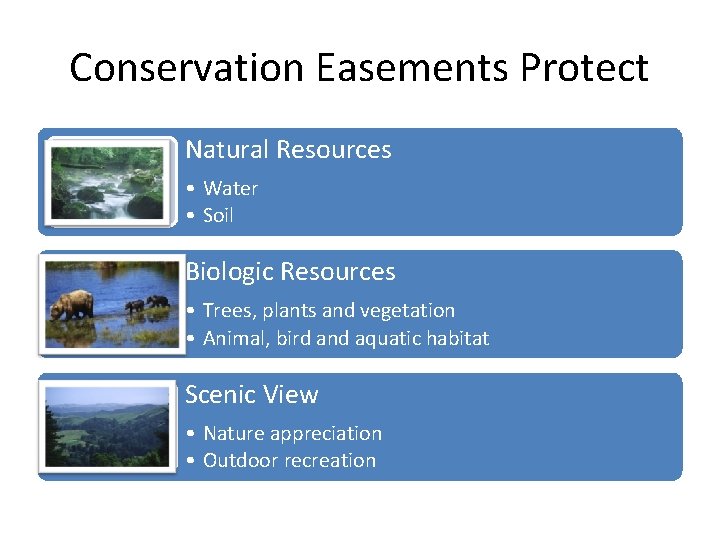 Conservation Easements Protect

Natural Resources
• Water
• Soil

Biologic Resources
• Trees, plants and vegetation
• Animal, bird and aquatic habitat

Scenic View
• Nature appreciation
• Outdoor recreation